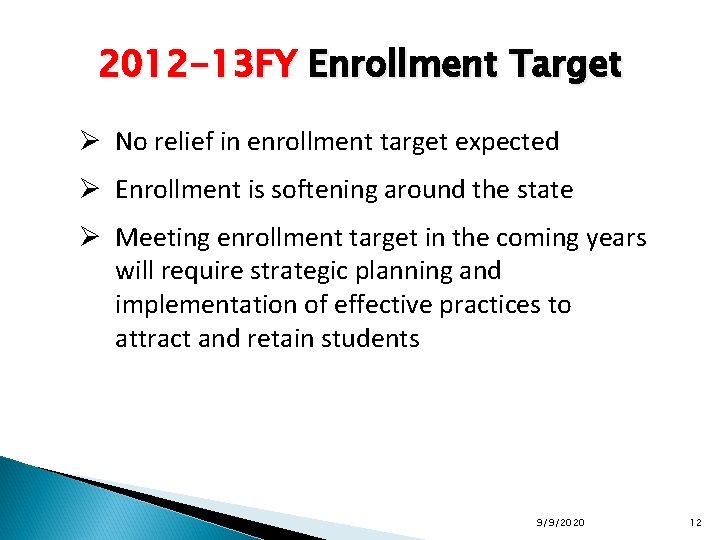 2012-13FY Enrollment Target

➢ No relief in enrollment target expected

➢ Enrollment is softening around the state

➢ Meeting enrollment target in the coming years will require strategic planning and implementation of effective practices to attract and retain students

9/9/2020

12